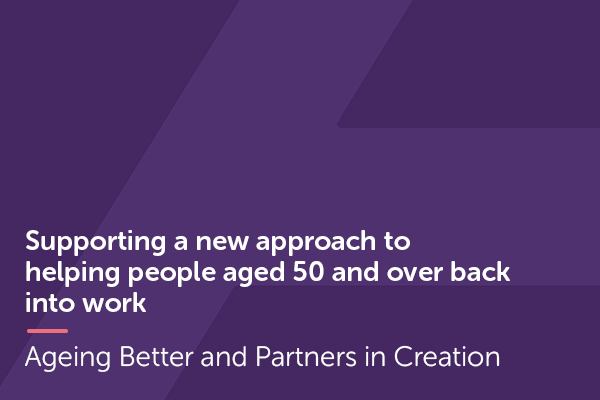 Supporting a new approach to helping people aged 50 and over back into work

Ageing Better and Partners in Creation